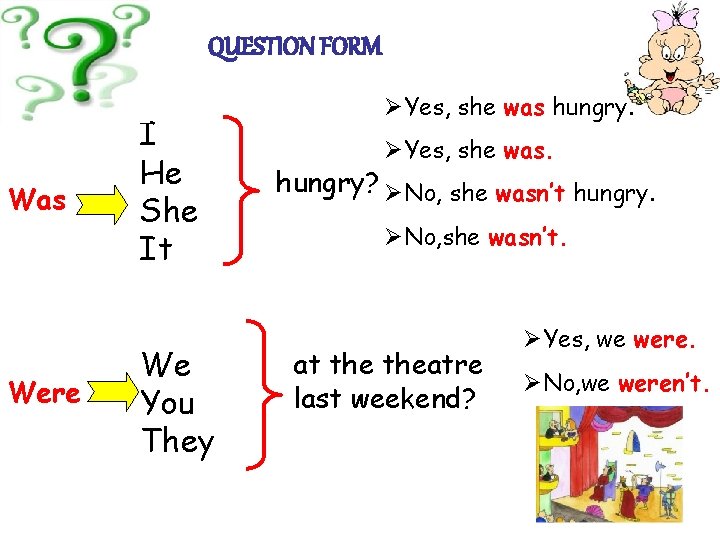 QUESTION FORM

Was

I
He
She
It

hungry?

➢Yes, she was hungry.
➢Yes, she was.
➢No, she wasn't hungry.
➢No,she wasn't.

Were

We
You
They

at the theatre last weekend?

➢Yes, we were.
➢No,we weren't.